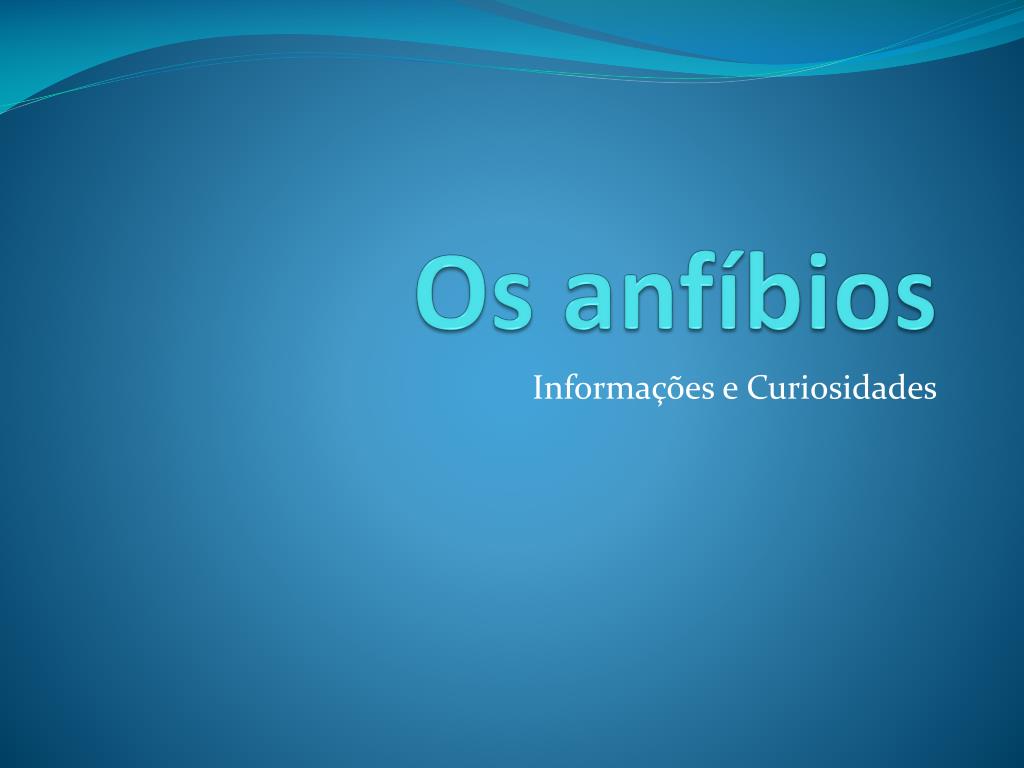 Os anfíbios

Informações e Curiosidades